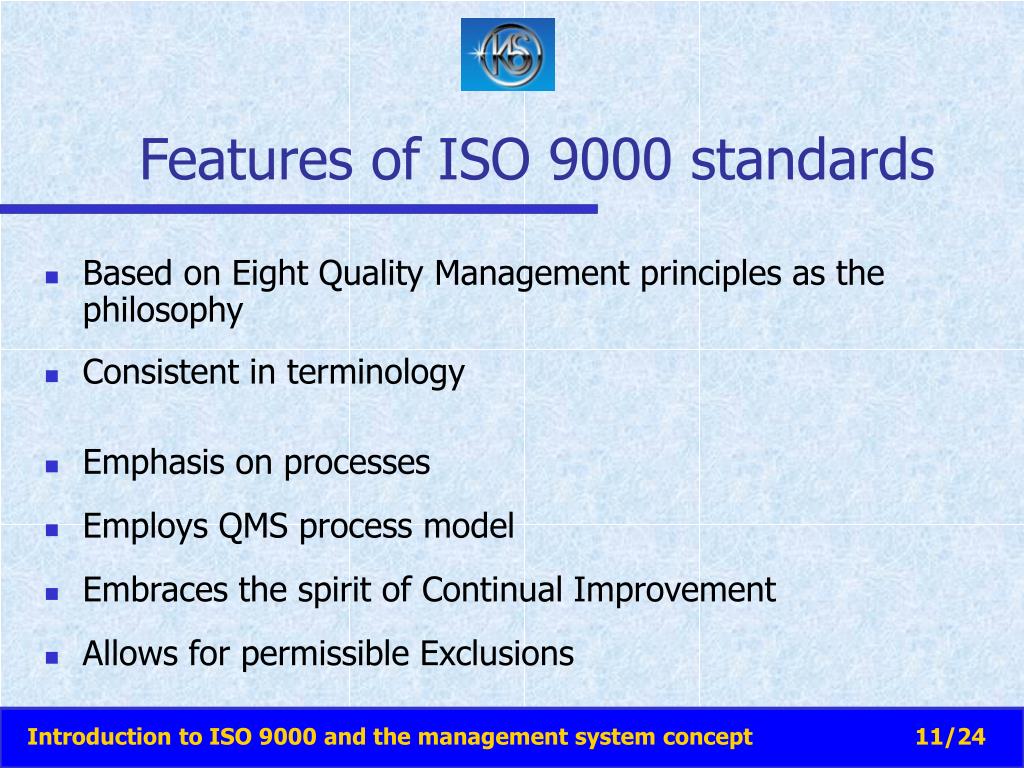 KS

Features of ISO 9000 standards

- Based on Eight Quality Management principles as the philosophy
- Consistent in terminology
- Emphasis on processes
- Employs QMS process model
- Embraces the spirit of Continual Improvement
- Allows for permissible Exclusions

Introduction to ISO 9000 and the management system concept 11/24